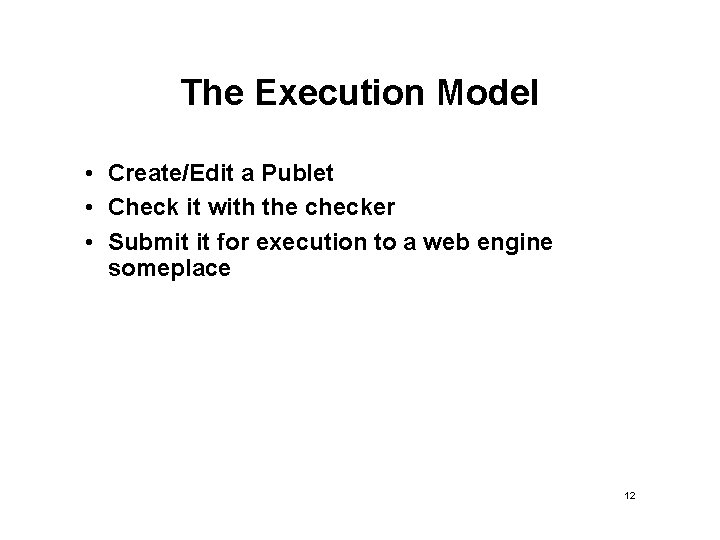 The Execution Model

• Create/Edit a Publet
• Check it with the checker
• Submit it for execution to a web engine someplace

12